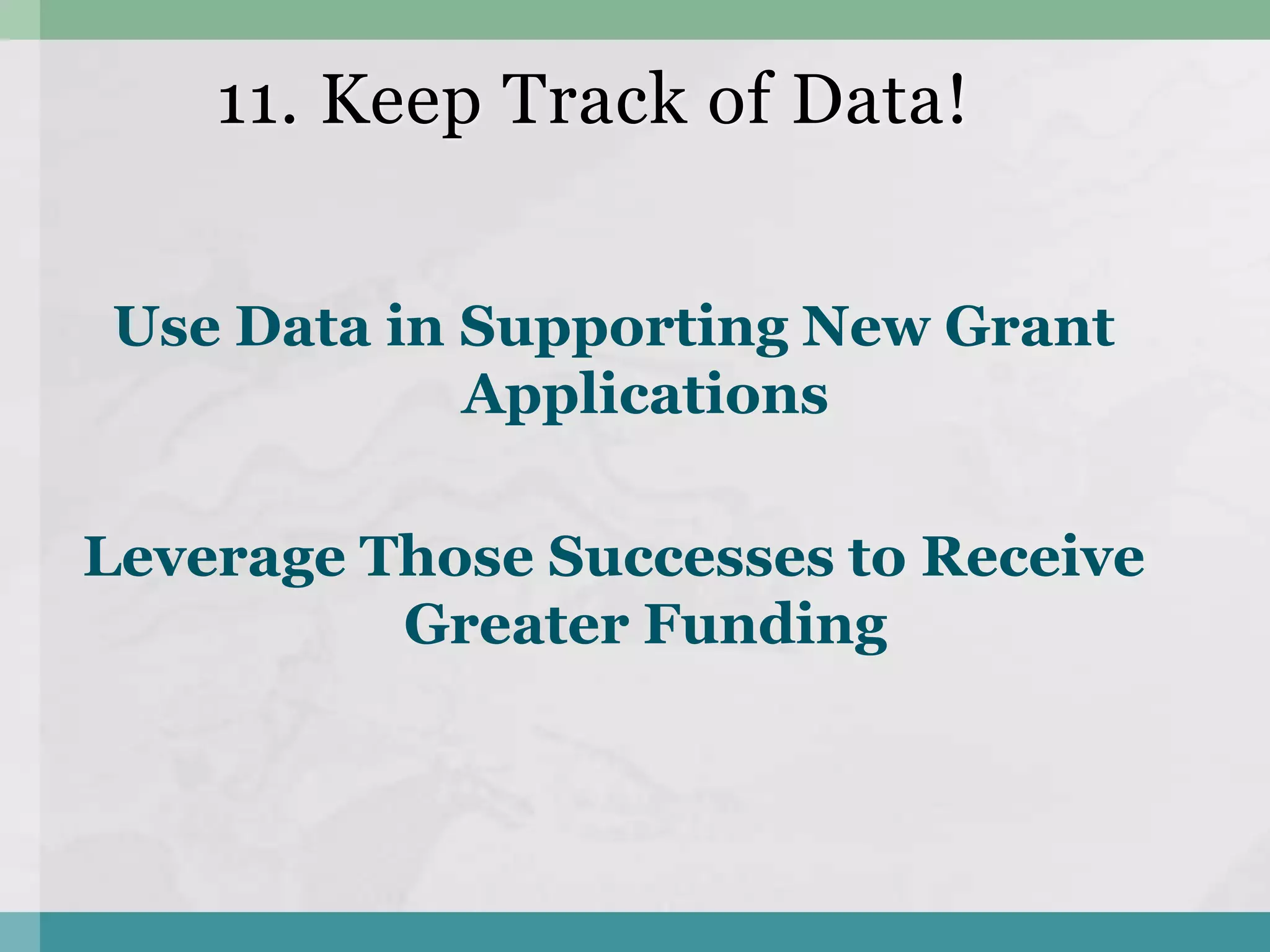 11. Keep Track of Data!

Use Data in Supporting New Grant Applications

Leverage Those Successes to Receive Greater Funding